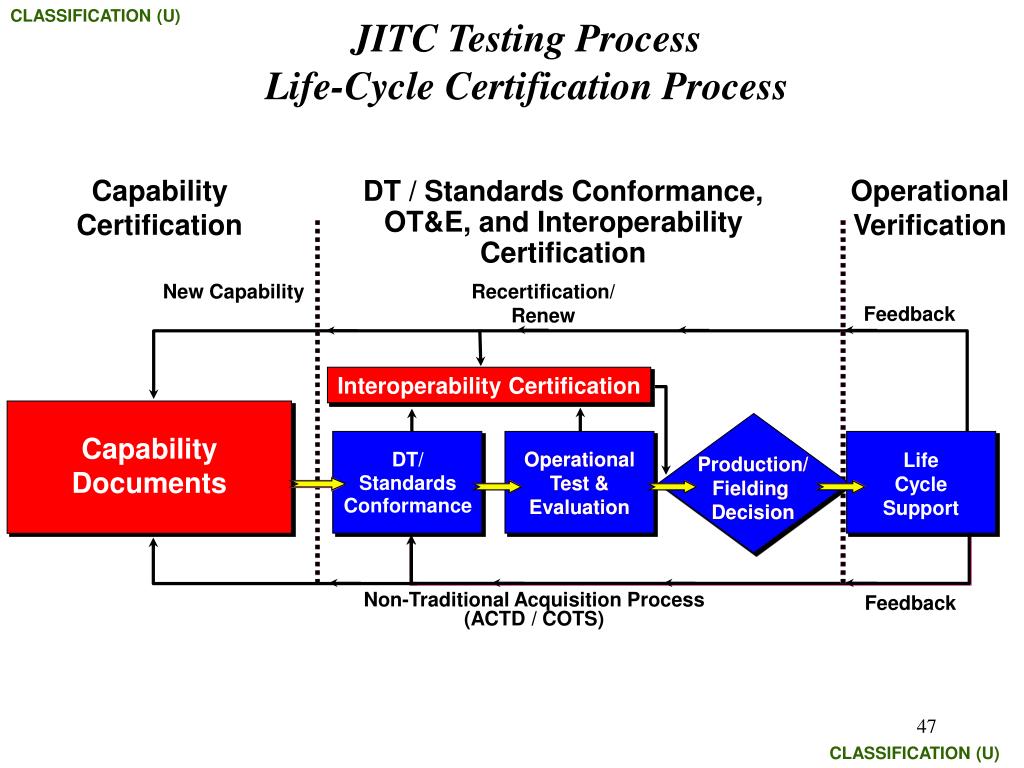 CLASSIFICATION (U)

JITC Testing Process
Life-Cycle Certification Process

Capability Certification

DT / Standards Conformance, OT&E, and Interoperability Certification

Operational Verification

New Capability

Recertification/ Renew

Feedback

Interoperability Certification

Capability Documents

DT/ Standards Conformance

Operational Test & Evaluation

Production/ Fielding Decision

Life Cycle Support

Non-Traditional Acquisition Process (ACTD / COTS)

Feedback

47

CLASSIFICATION (U)